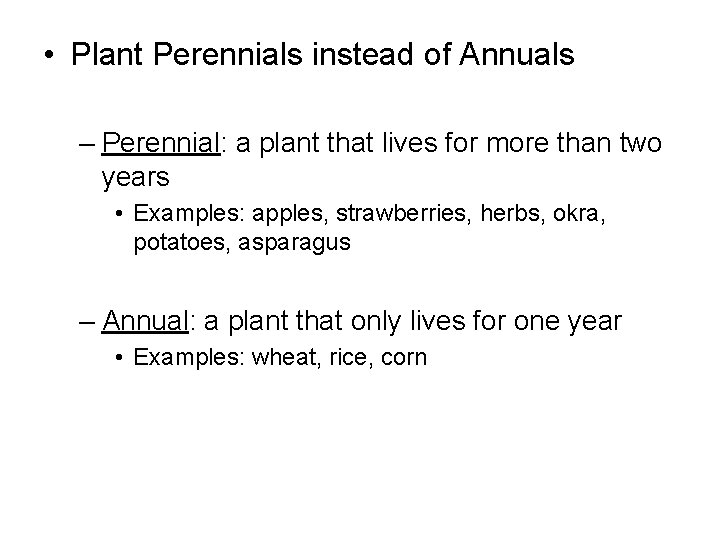 • Plant Perennials instead of Annuals

– Perennial: a plant that lives for more than two years

• Examples: apples, strawberries, herbs, okra, potatoes, asparagus

– Annual: a plant that only lives for one year

• Examples: wheat, rice, corn